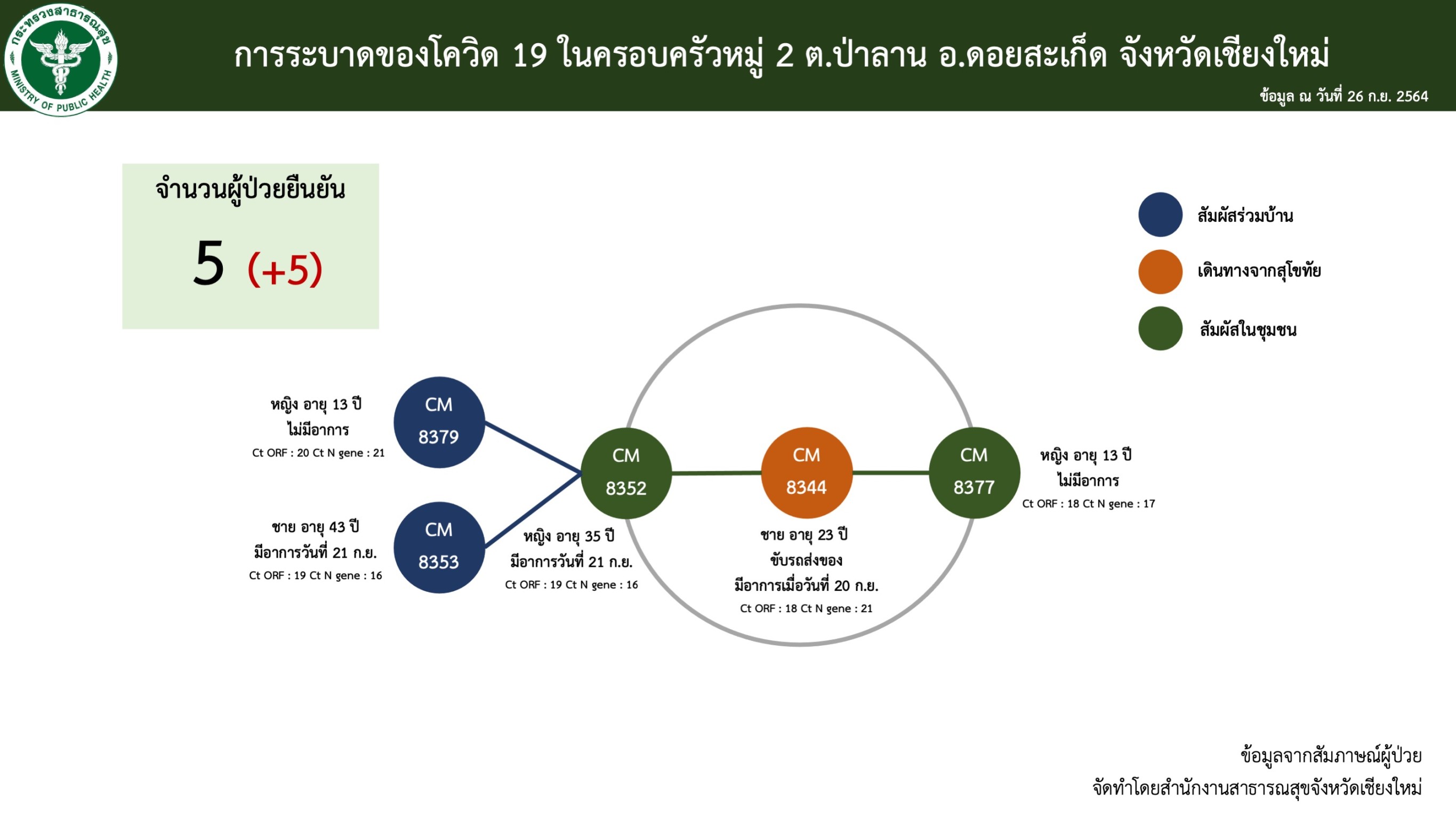 กระทรวงสาธารณสุข
MINISTRY OF PUBLIC HEALTH

การระบาดของโควิด 19 ในครอบครัวหมู่ 2 ต.ป่าลาน อ.ดอยสะเก็ด จังหวัดเชียงใหม่

ข้อมูล ณ วันที่ 26 ก.ย. 2564

จำนวนผู้ป่วยยืนยัน

5 (+5)

สัมผัสร่วมบ้าน

เดินทางจากสุโขทัย

สัมผัสในชุมชน

หญิง อายุ 13 ปี
ไม่มีอาการ
Ct ORF : 20 Ct N gene : 21

CM 8379

ชาย อายุ 43 ปี
มีอาการวันที่ 21 ก.ย.
Ct ORF : 19 Ct N gene : 16

CM 8353

CM 8352

หญิง อายุ 35 ปี
มีอาการวันที่ 21 ก.ย.
Ct ORF : 19 Ct N gene : 16

CM 8344

ชาย อายุ 23 ปี
ขับรถส่งของ
มีอาการเมื่อวันที่ 20 ก.ย.
Ct ORF : 18 Ct N gene : 21

CM 8377

หญิง อายุ 13 ปี
ไม่มีอาการ
Ct ORF : 18 Ct N gene : 17

ข้อมูลจากสัมภาษณ์ผู้ป่วย
จัดทำโดยสำนักงานสาธารณสุขจังหวัดเชียงใหม่